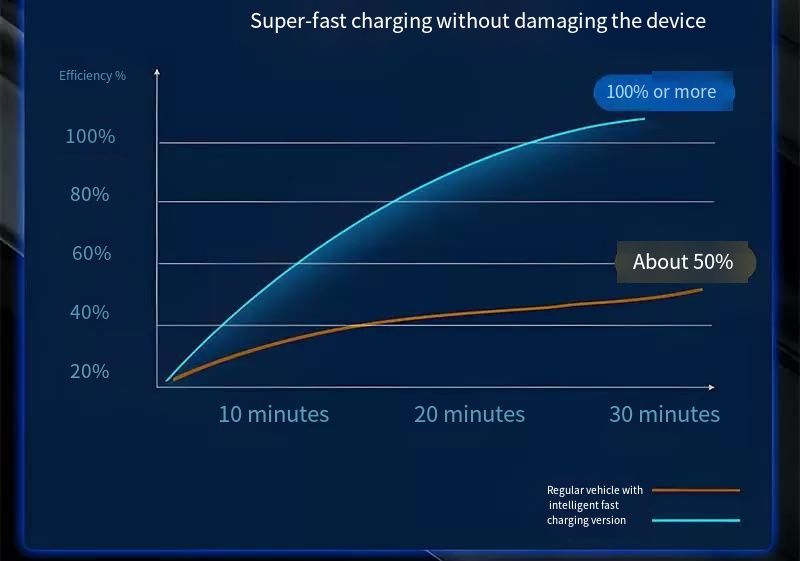 Super-fast charging without damaging the device

Efficiency %

100% or more

100%

80%

60%

About 50%

40%

20%

10 minutes

20 minutes

30 minutes

Regular vehicle with

intelligent fast charging version